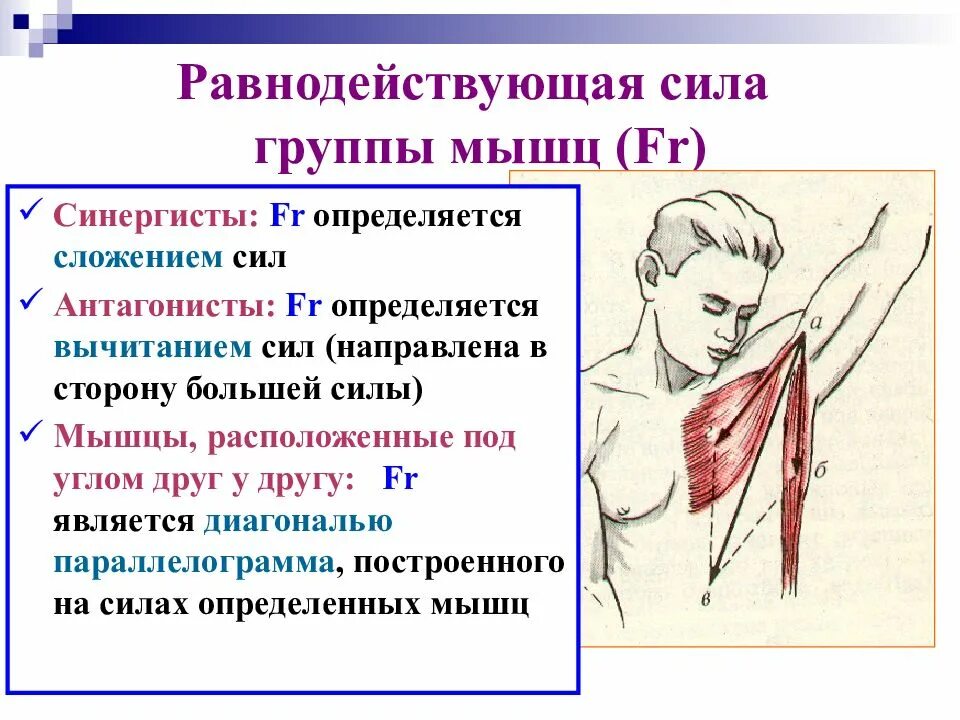 Равнодействующая сила группы мышц (Fr)

✓ Синергисты: Fr определяется сложением сил

✓ Антагонисты: Fr определяется вычитанием сил (направлена в сторону большей силы)

✓ Мышцы, расположенные под углом друг у другу: Fr является диагональю параллелограмма, построенного на силах определенных мышц

а
б
в